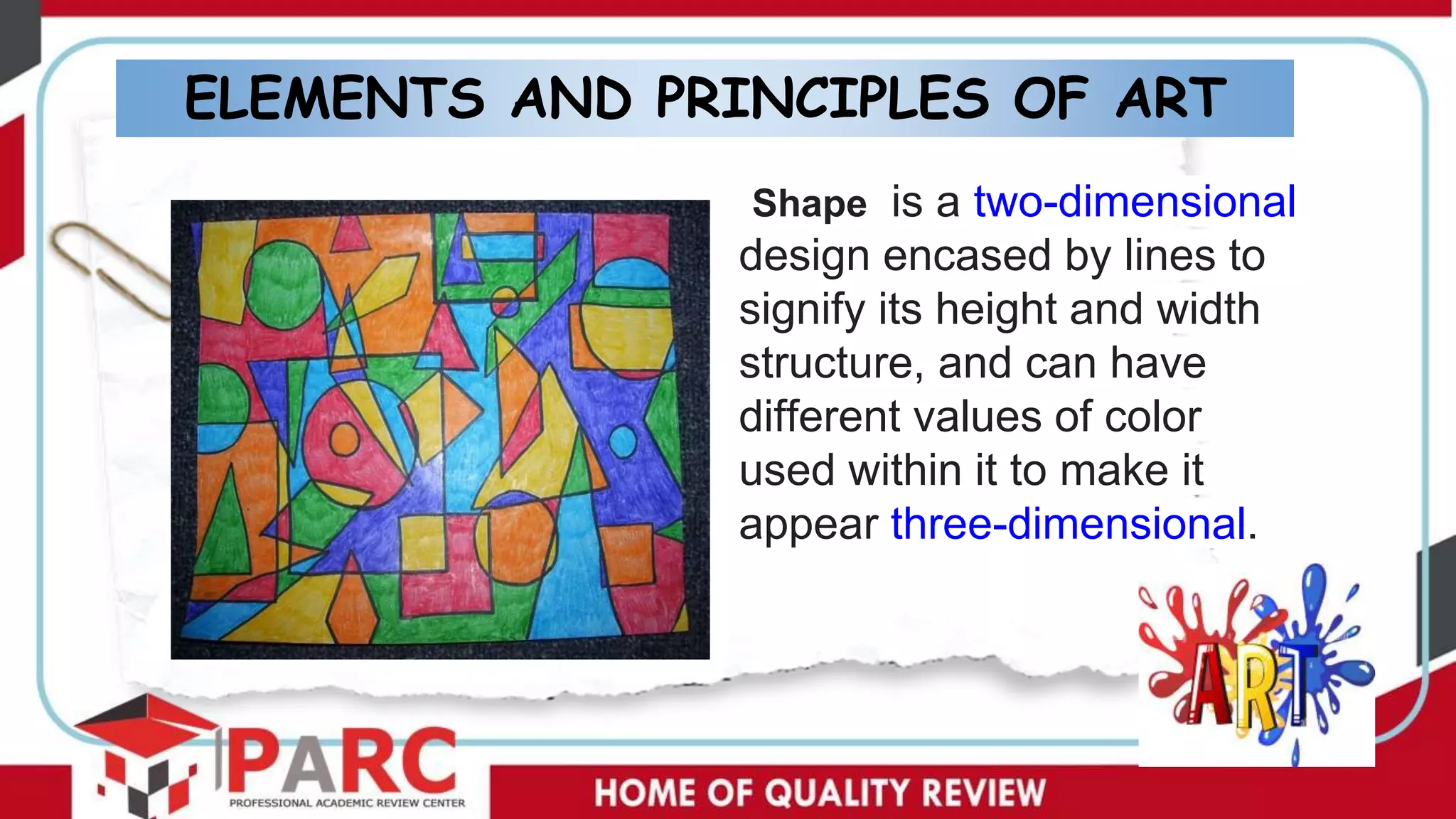 ELEMENTS AND PRINCIPLES OF ART

Shape is a two-dimensional design encased by lines to signify its height and width structure, and can have different values of color used within it to make it appear three-dimensional.

ART

PARC
PROFESSIONAL ACADEMIC REVIEW CENTER

HOME OF QUALITY REVIEW